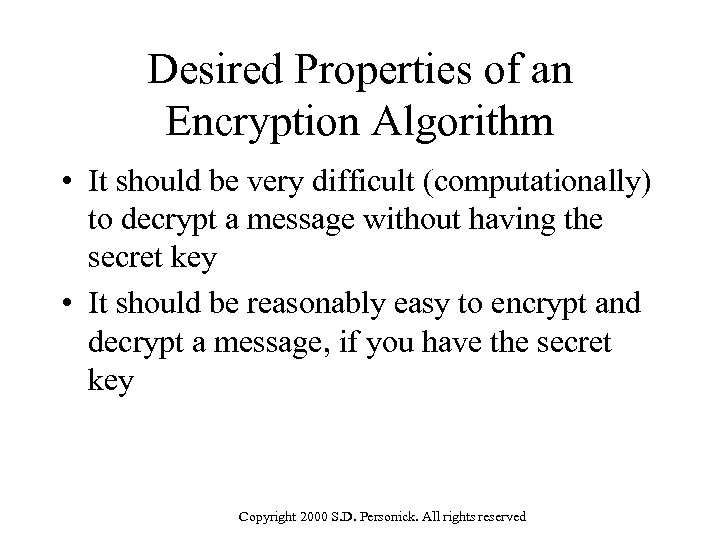 Desired Properties of an Encryption Algorithm

• It should be very difficult (computationally) to decrypt a message without having the secret key

• It should be reasonably easy to encrypt and decrypt a message, if you have the secret key

Copyright 2000 S.D. Personick. All rights reserved